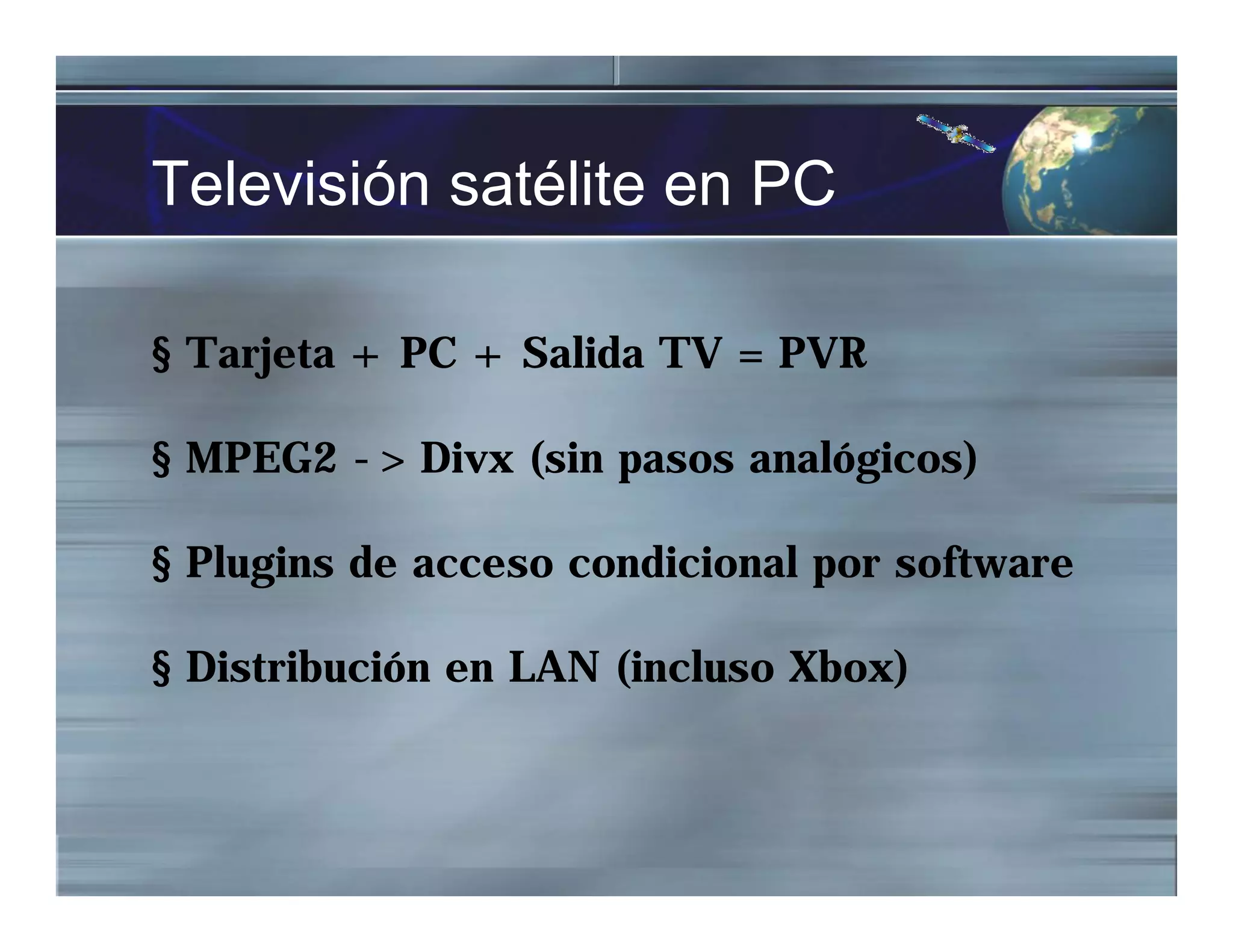 Televisión satélite en PC

§ Tarjeta + PC + Salida TV = PVR

§ MPEG2 - > Divx (sin pasos analógicos)

§ Plugins de acceso condicional por software

§ Distribución en LAN (incluso Xbox)